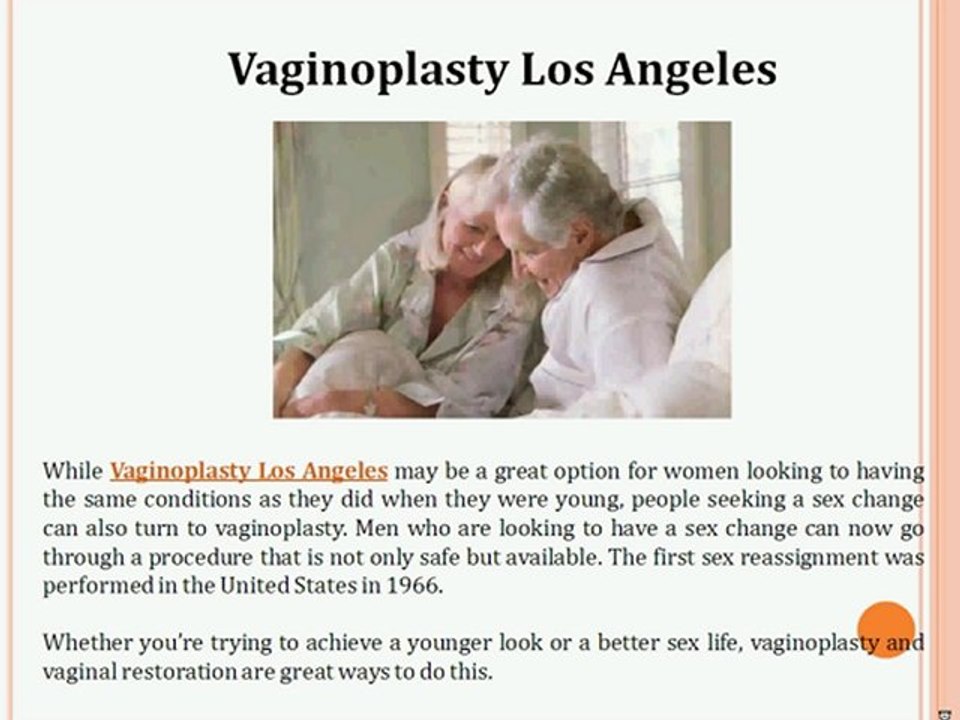 Vaginoplasty Los Angeles

While Vaginoplasty Los Angeles may be a great option for women looking to having the same conditions as they did when they were young, people seeking a sex change can also turn to vaginoplasty. Men who are looking to have a sex change can now go through a procedure that is not only safe but available. The first sex reassignment was performed in the United States in 1966.

Whether you're trying to achieve a younger look or a better sex life, vaginoplasty and vaginal restoration are great ways to do this.